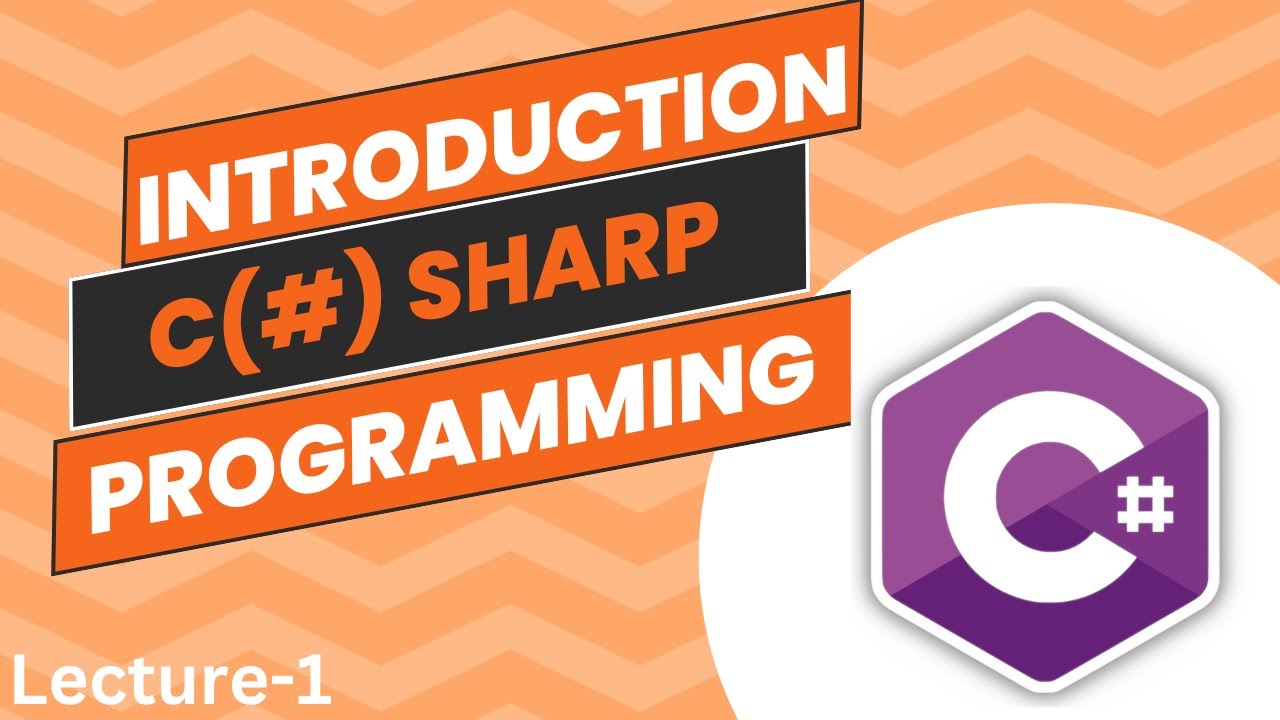 INTRODUCTION
C(#) SHARP
PROGRAMMING

C#

Lecture-1